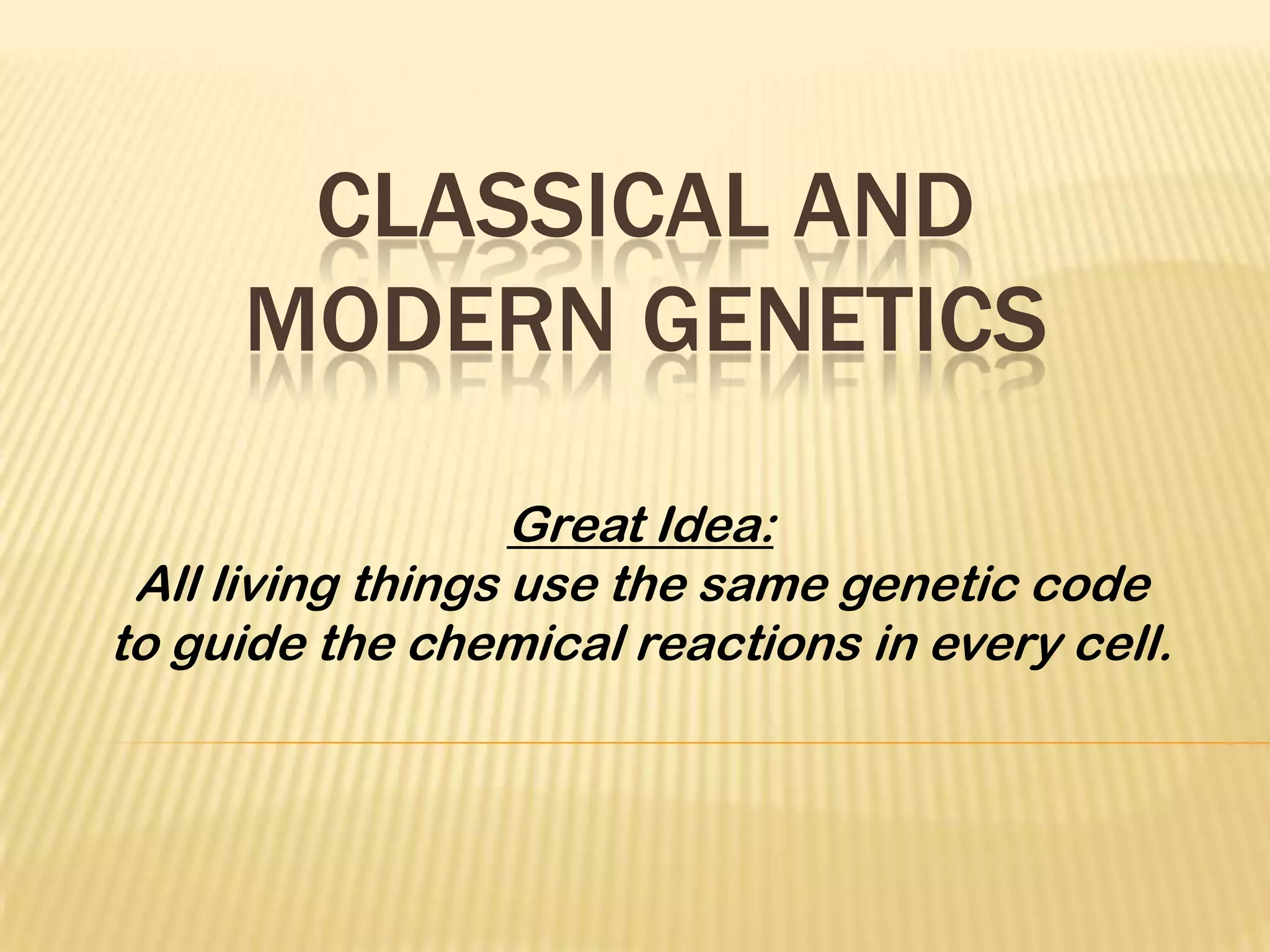 CLASSICAL AND MODERN GENETICS

Great Idea:
All living things use the same genetic code to guide the chemical reactions in every cell.